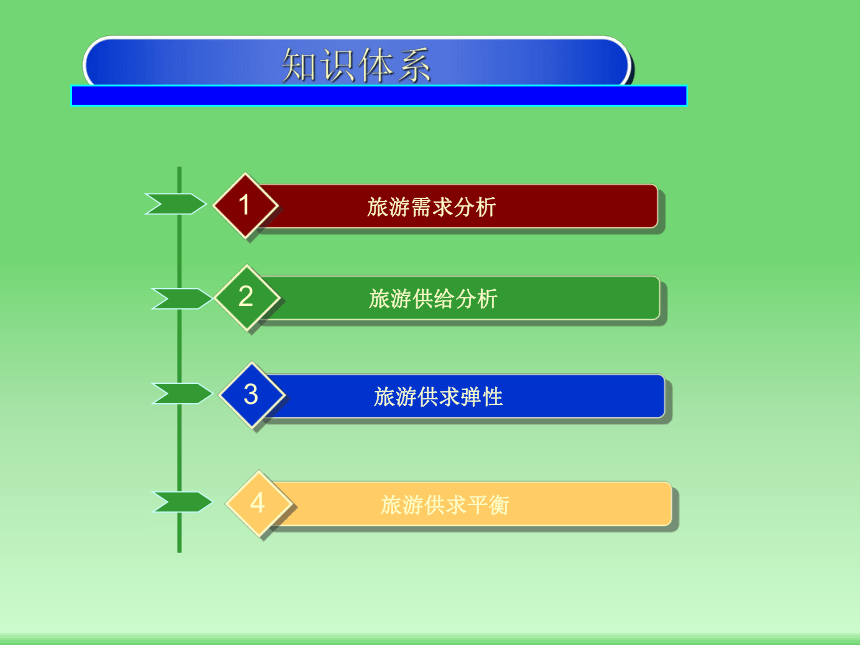 知识体系

1 旅游需求分析

2 旅游供给分析

3 旅游供求弹性

4 旅游供求平衡